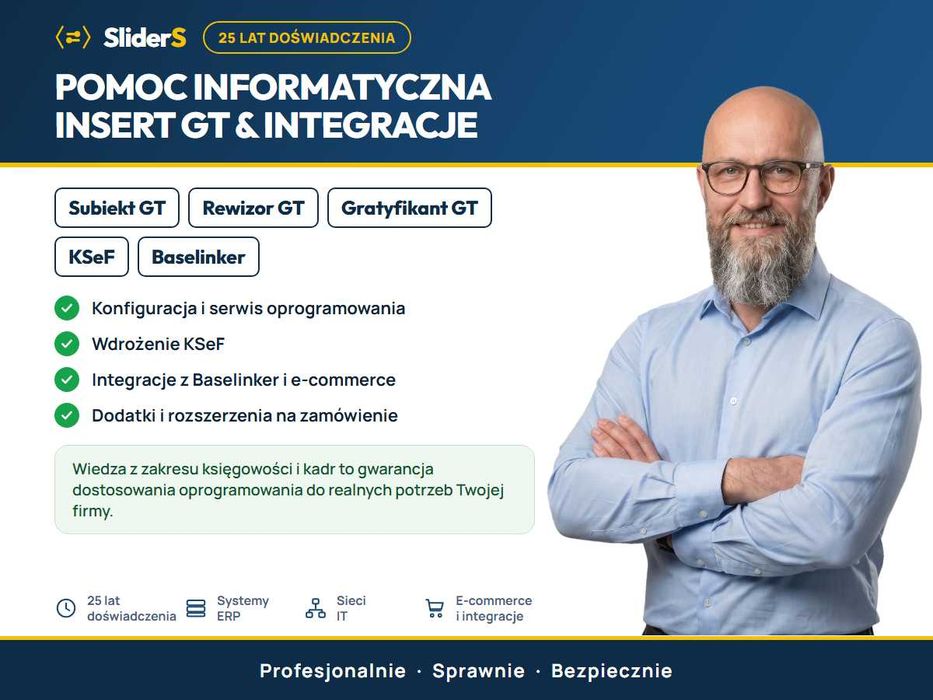 SliderS 25 LAT DOŚWIADCZENIA

POMOC INFORMATYCZNA INSERT GT & INTEGRACJE

Subiekt GT
Rewizor GT
Gratyfikant GT
KSeF
Baselinker

Konfiguracja i serwis oprogramowania
Wdrożenie KSeF
Integracje z Baselinker i e-commerce
Dodatki i rozszerzenia na zamówienie

Wiedza z zakresu księgowości i kadr to gwarancja dostosowania oprogramowania do realnych potrzeb Twojej firmy.

25 lat doświadczenia
Systemy ERP
Sieci IT
E-commerce i integracje

Profesjonalnie · Sprawnie · Bezpiecznie